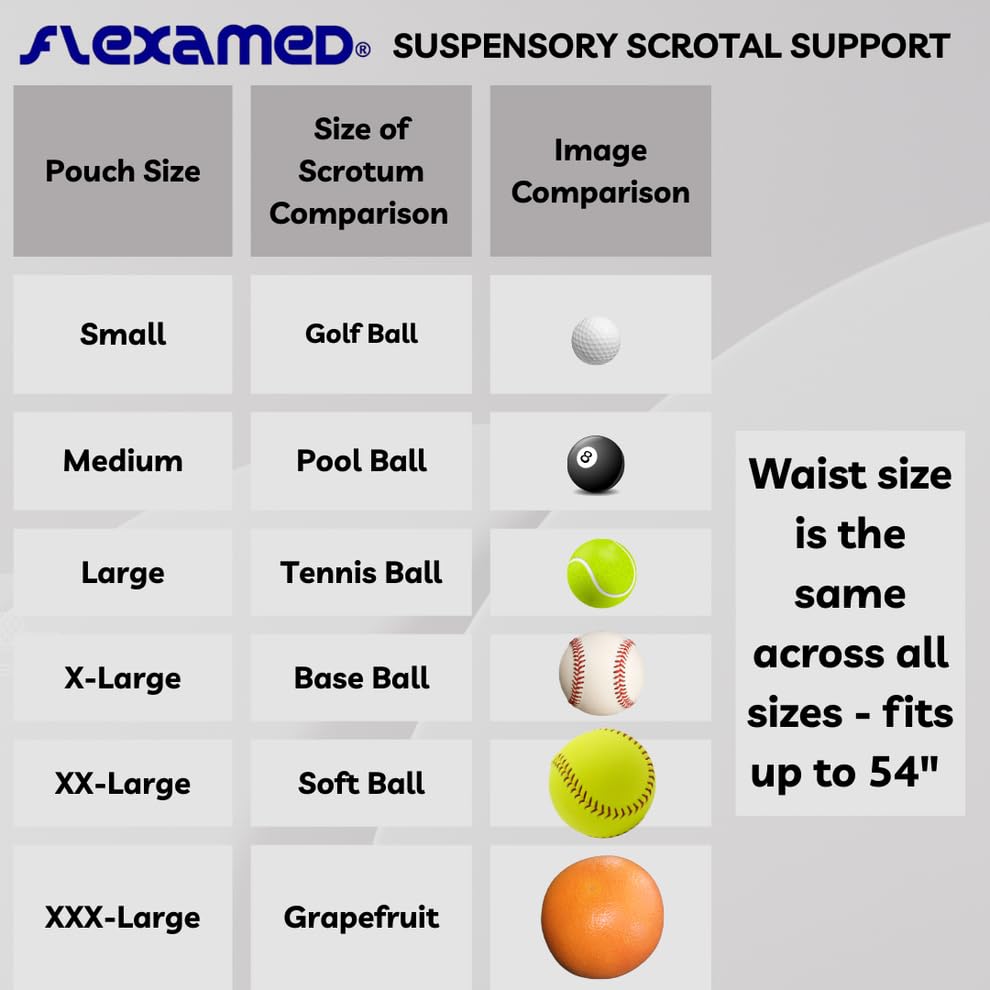 FLEXAMED® SUSPENSORY SCROTAL SUPPORT

| Pouch Size | Size of Scrotum Comparison | Image Comparison |
|---|---|---|
| Small | Golf Ball | |
| Medium | Pool Ball | 8 |
| Large | Tennis Ball | |
| X-Large | Base Ball | |
| XX-Large | Soft Ball | |
| XXX-Large | Grapefruit | |

Waist size is the same across all sizes - fits up to 54"